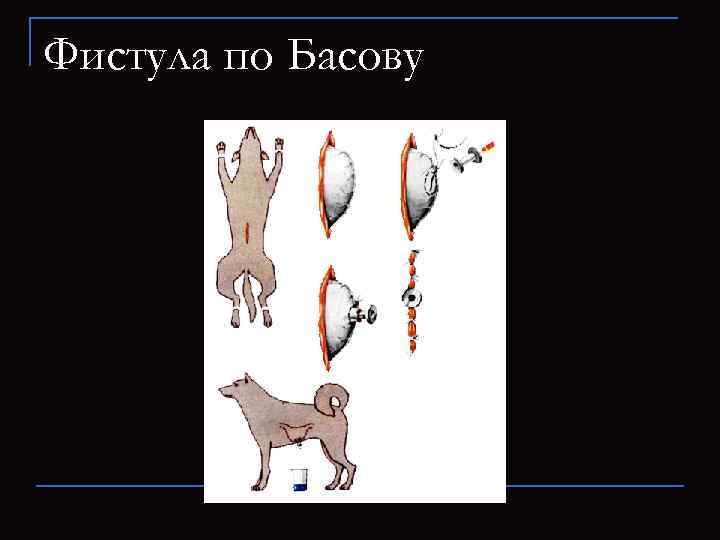 Фистула по Басову